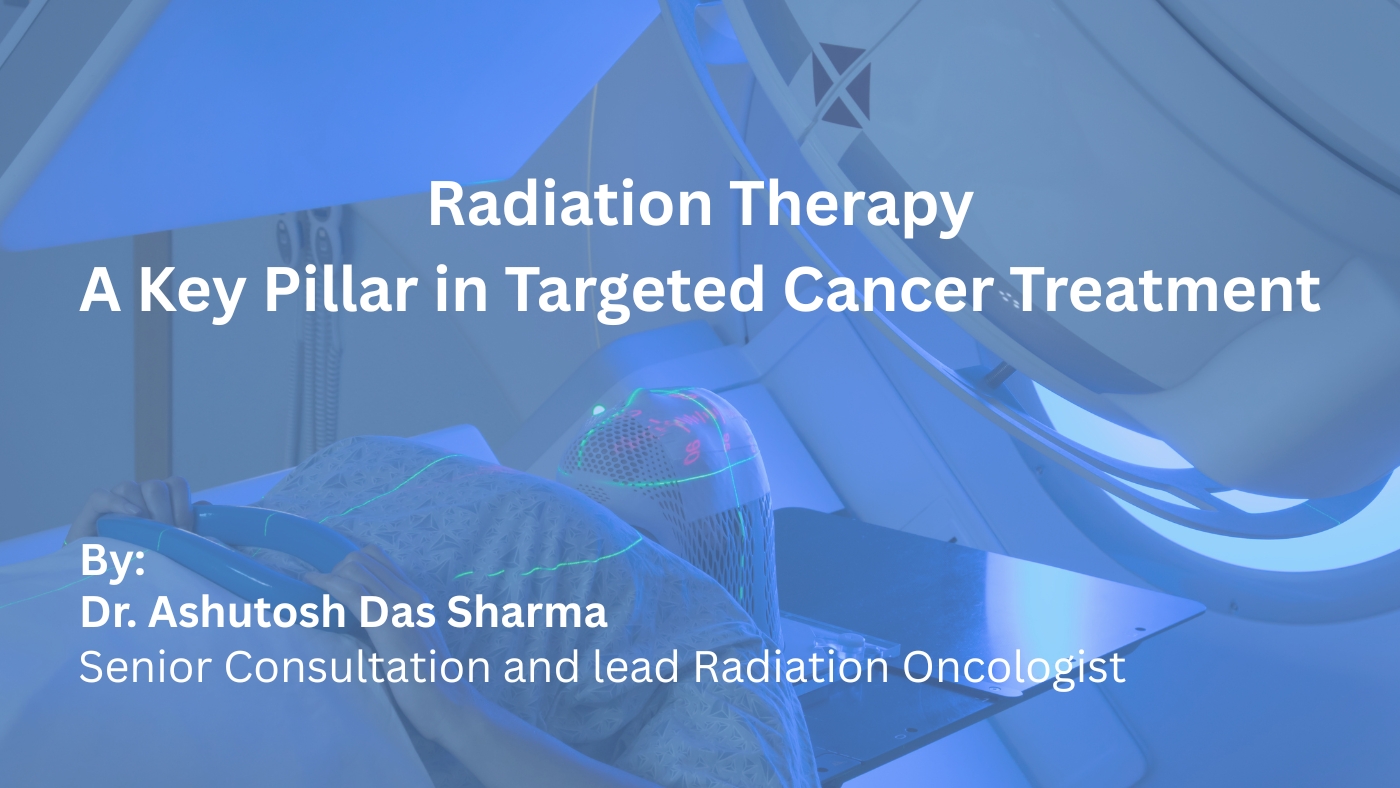 Radiation Therapy
A Key Pillar in Targeted Cancer Treatment

By:
Dr. Ashutosh Das Sharma
Senior Consultation and lead Radiation Oncologist